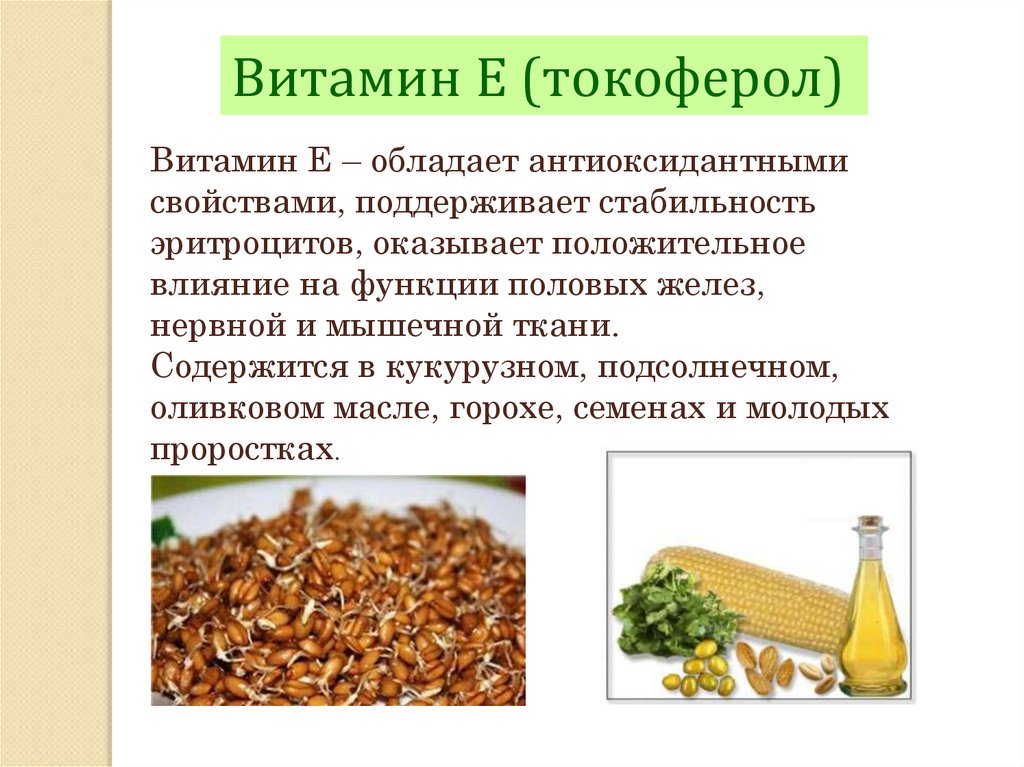 Витамин Е (токоферол)

Витамин Е – обладает антиоксидантными свойствами, поддерживает стабильность эритроцитов, оказывает положительное влияние на функции половых желез, нервной и мышечной ткани.
Содержится в кукурузном, подсолнечном, оливковом масле, горохе, семенах и молодых проростках.